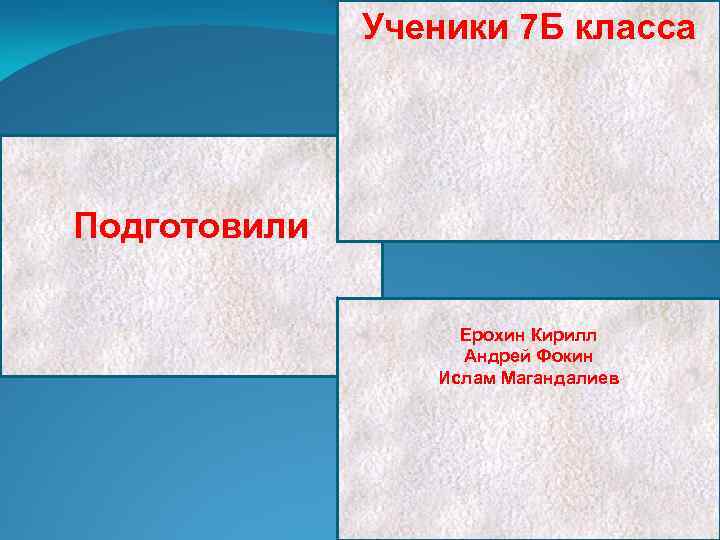 Подготовили

Ученики 7Б класса

Ерохин Кирилл
Андрей Фокин
Ислам Магандалиев